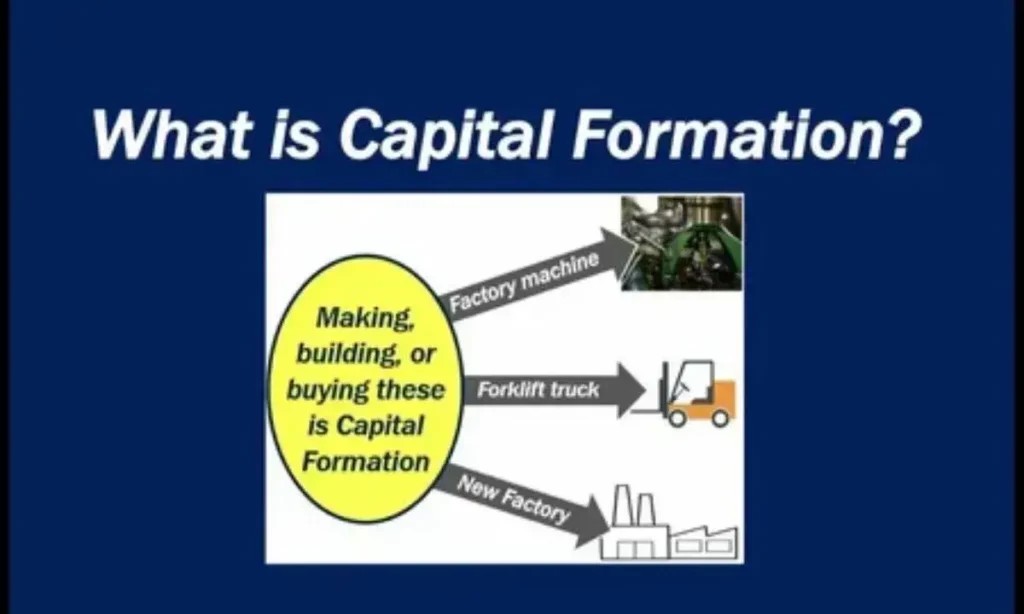 What is Capital Formation?

Making, building, or buying these is Capital Formation

Factory machine

Forklift truck

New Factory